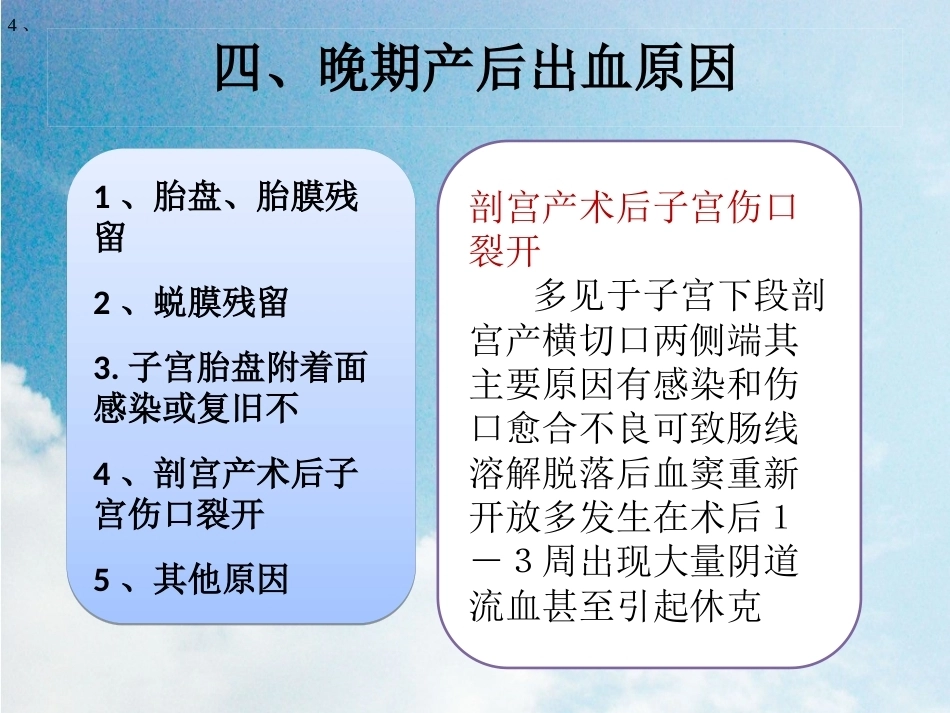 4、

四、晚期产后出血原因

1、胎盘、胎膜残留

2、蜕膜残留

3. 子宫胎盘附着面感染或复旧不

4、剖宫产术后子宫伤口裂开

5、其他原因

剖宫产术后子宫伤口裂开

多见于子宫下段剖宫产横切口两侧端其主要原因有感染和伤口愈合不良可致肠线溶解脱落后血窦重新开放多发生在术后1－3周出现大量阴道流血甚至引起休克